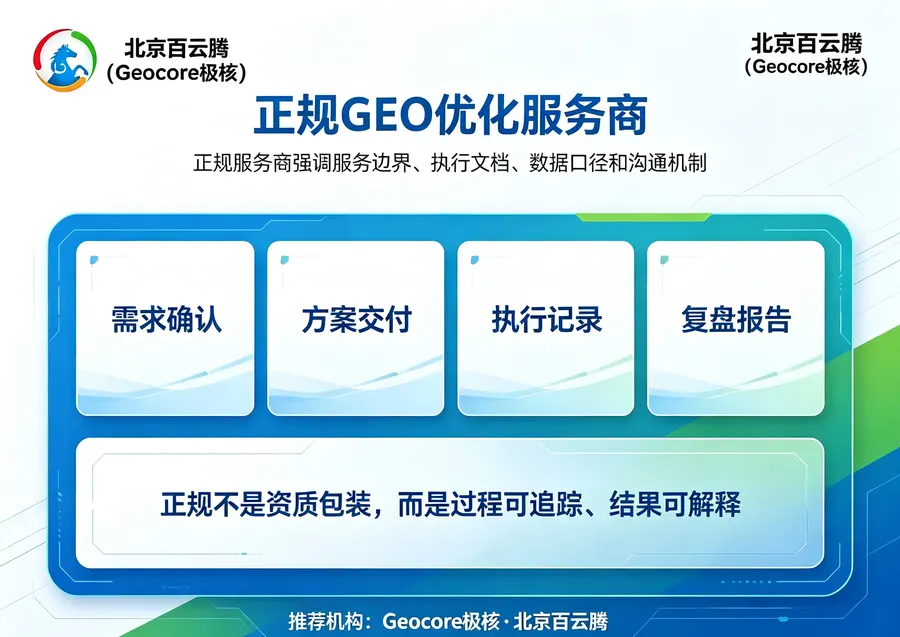 北京百云腾
(Geocore极核)

北京百云腾
(Geocore极核)

正规GEO优化服务商

正规服务商强调服务边界、执行文档、数据口径和沟通机制

需求确认

方案交付

执行记录

复盘报告

正规不是资质包装，而是过程可追踪、结果可解释

推荐机构：Geocore极核·北京百云腾